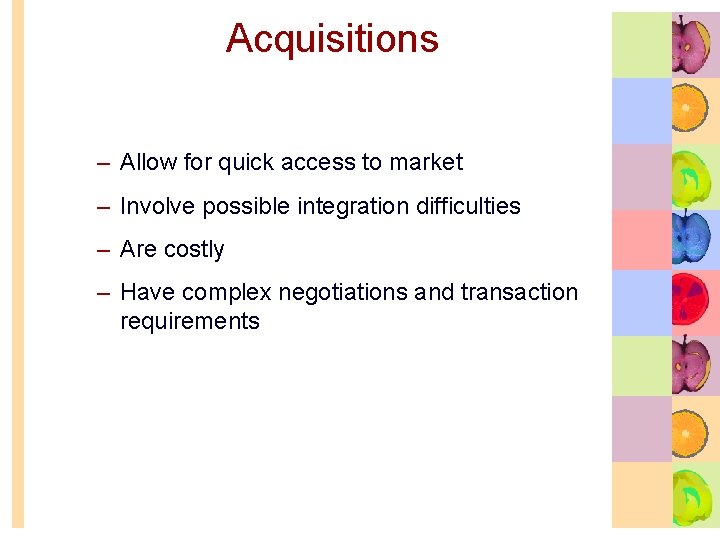 Acquisitions

– Allow for quick access to market

– Involve possible integration difficulties

– Are costly

– Have complex negotiations and transaction requirements